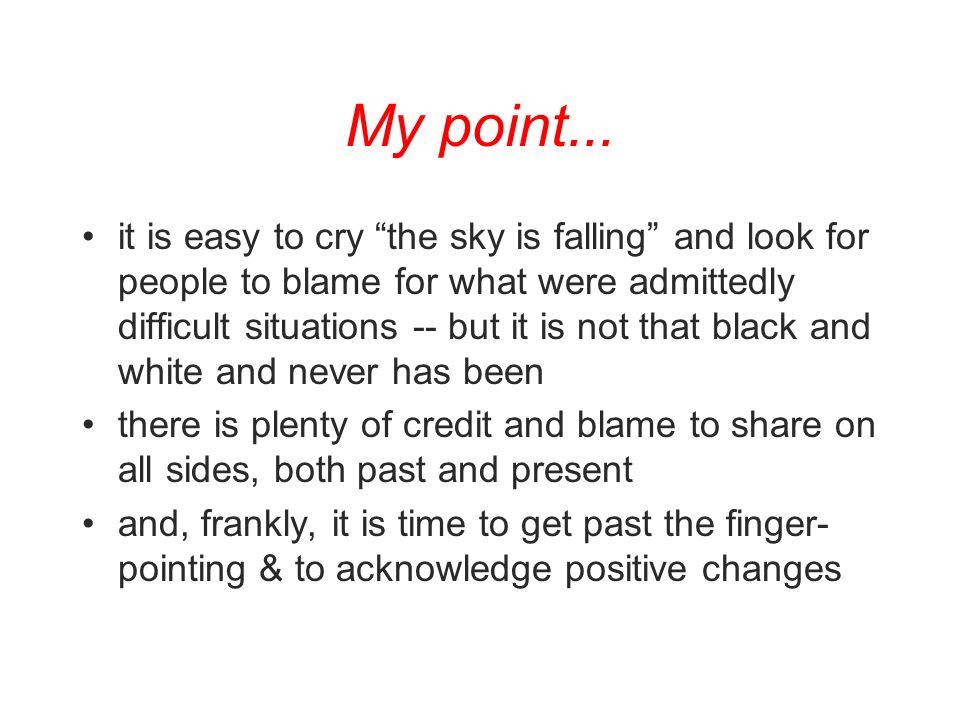 My point...

• it is easy to cry “the sky is falling” and look for people to blame for what were admittedly difficult situations -- but it is not that black and white and never has been

• there is plenty of credit and blame to share on all sides, both past and present

• and, frankly, it is time to get past the finger-pointing & to acknowledge positive changes